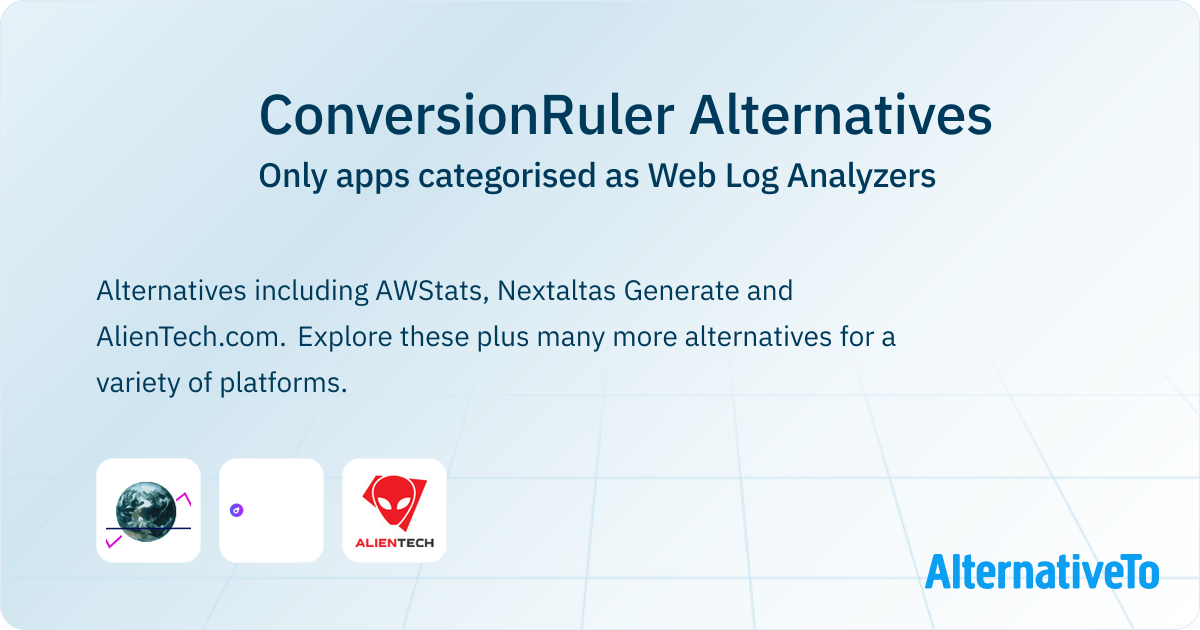 ConversionRuler Alternatives
Only apps categorised as Web Log Analyzers

Alternatives including AWStats, Nextaltas Generate and AlienTech.com. Explore these plus many more alternatives for a variety of platforms.

ALIENTECH

AlternativeTo